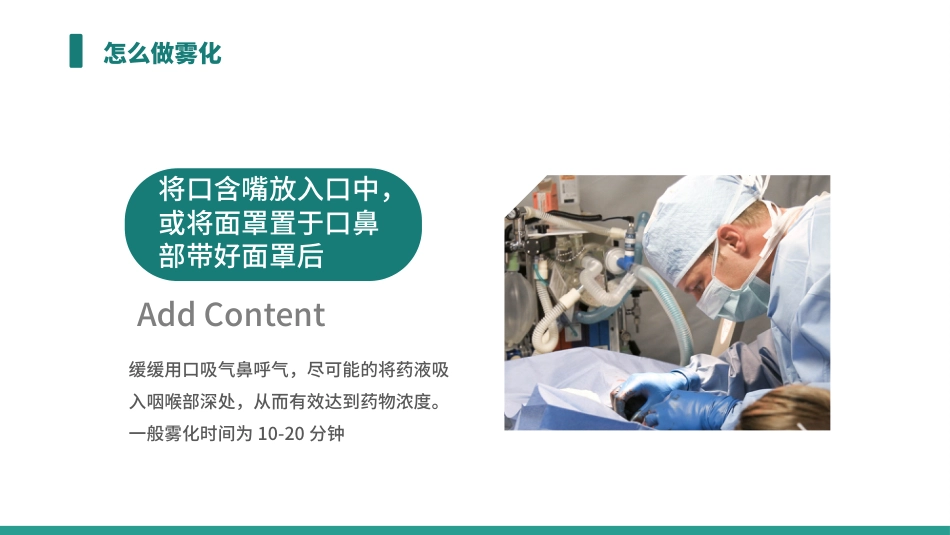 怎么做雾化

将口含嘴放入口中，或将面罩置于口鼻部带好面罩后

Add Content

缓缓用口吸气鼻呼气，尽可能的将药液吸入咽喉部深处，从而有效达到药物浓度。一般雾化时间为 10-20 分钟